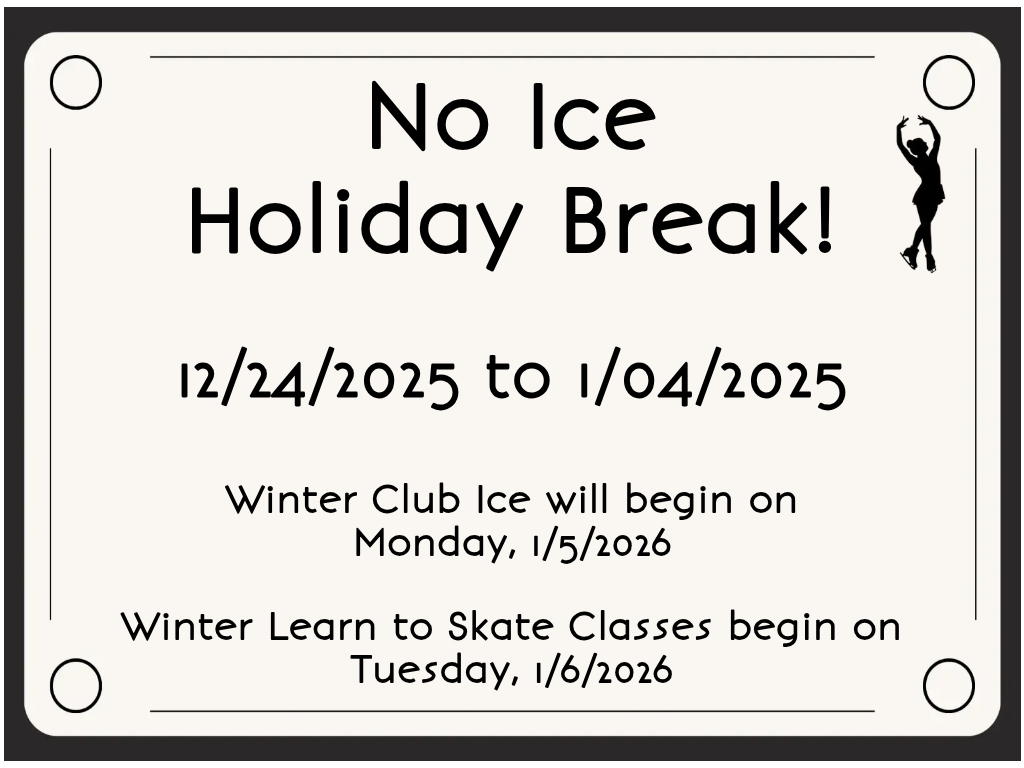 No Ice
Holiday Break!

12/24/2025 to 1/04/2025

Winter Club Ice will begin on
Monday, 1/5/2026

Winter Learn to Skate Classes begin on
Tuesday, 1/6/2026